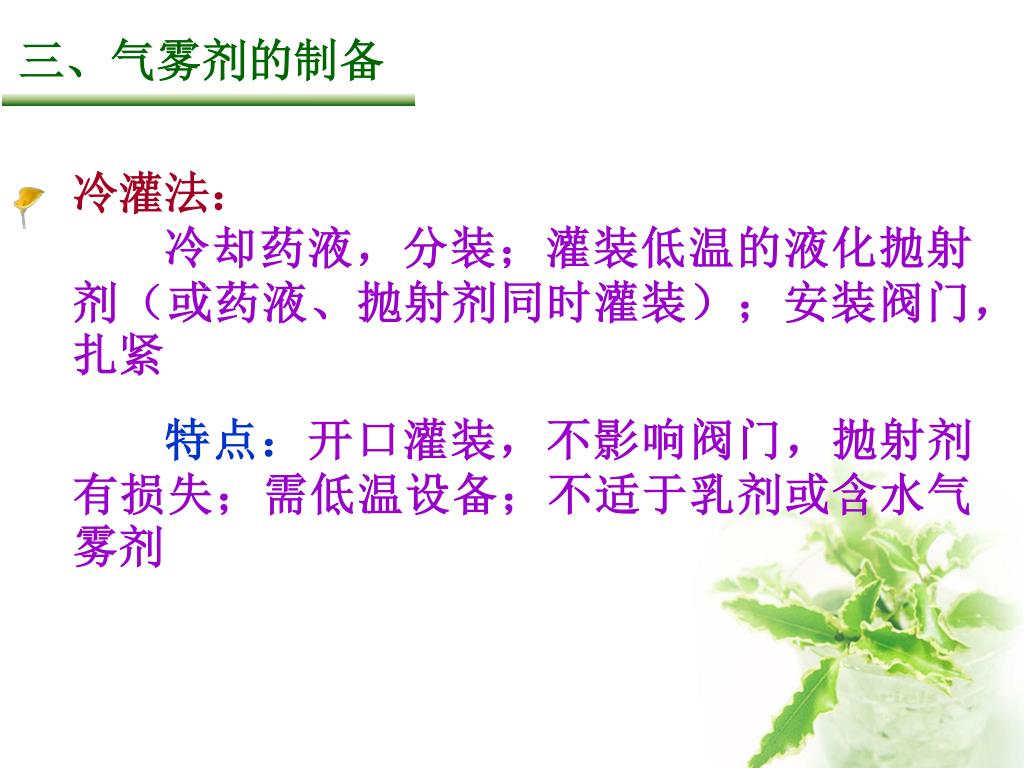 三、气雾剂的制备

冷灌法：

冷却药液，分装；灌装低温的液化抛射剂（或药液、抛射剂同时灌装）；安装阀门，扎紧

特点：开口灌装，不影响阀门，抛射剂有损失；需低温设备；不适于乳剂或含水气雾剂